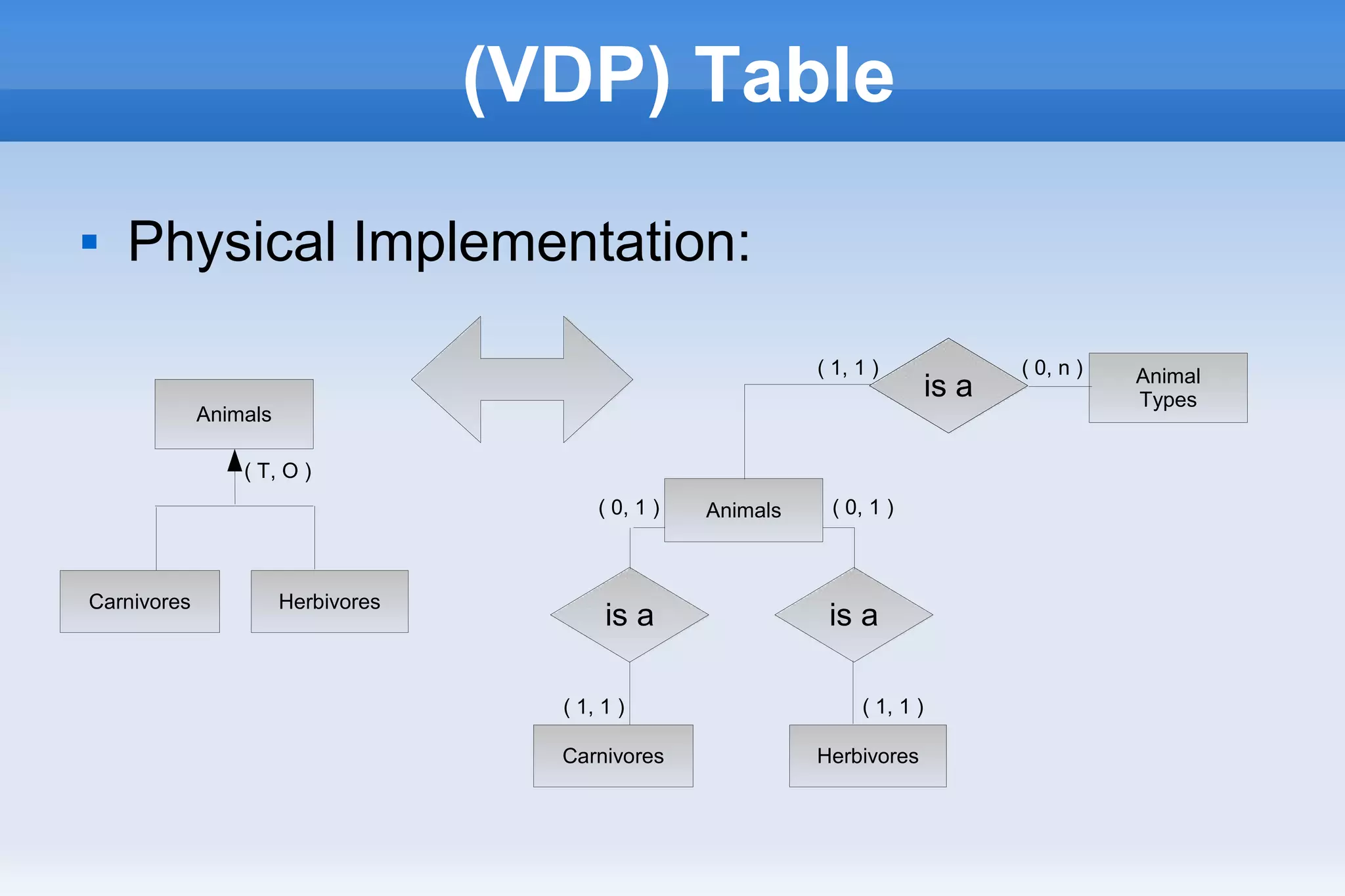 (VDP) Table

Physical Implementation:

Animals

( T, O )

Carnivores

Herbivores

( 1, 1 )

is a

( 0, n )

Animal Types

( 0, 1 )

Animals

( 0, 1 )

is a

is a

( 1, 1 )

( 1, 1 )

Carnivores

Herbivores